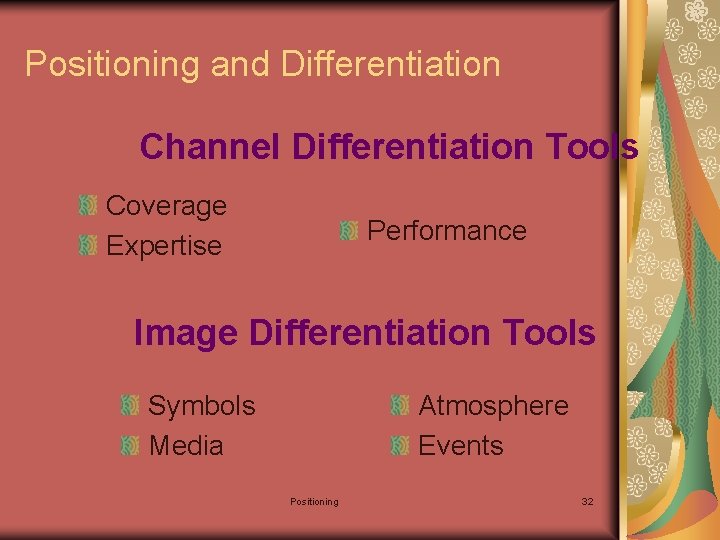 Positioning and Differentiation

Channel Differentiation Tools

Coverage
Expertise

Performance

Image Differentiation Tools

Symbols
Media

Atmosphere
Events

Positioning

32